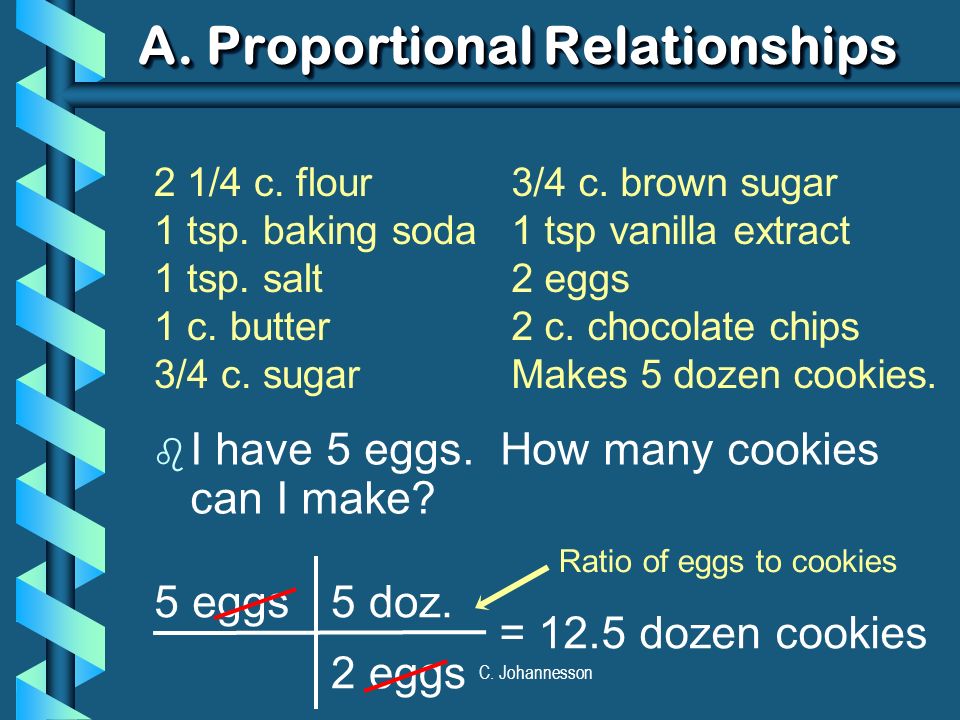 A. Proportional Relationships

2 1/4 c. flour
1 tsp. baking soda
1 tsp. salt
1 c. butter
3/4 c. sugar

3/4 c. brown sugar
1 tsp vanilla extract
2 eggs
2 c. chocolate chips
Makes 5 dozen cookies.

I have 5 eggs. How many cookies can I make?

Ratio of eggs to cookies

| 5 eggs | 5 doz. |
|---|---|
| | 2 eggs |

= 12.5 dozen cookies

C. Johannesson